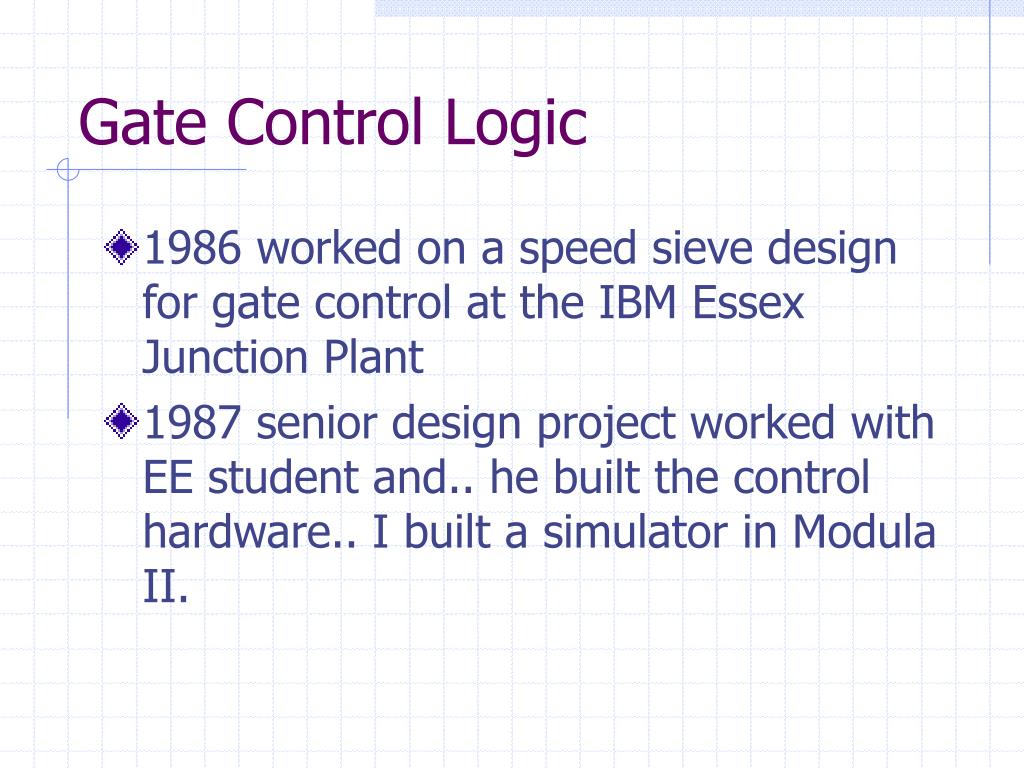 Gate Control Logic

1986 worked on a speed sieve design for gate control at the IBM Essex Junction Plant

1987 senior design project worked with EE student and.. he built the control hardware.. I built a simulator in Modula II.